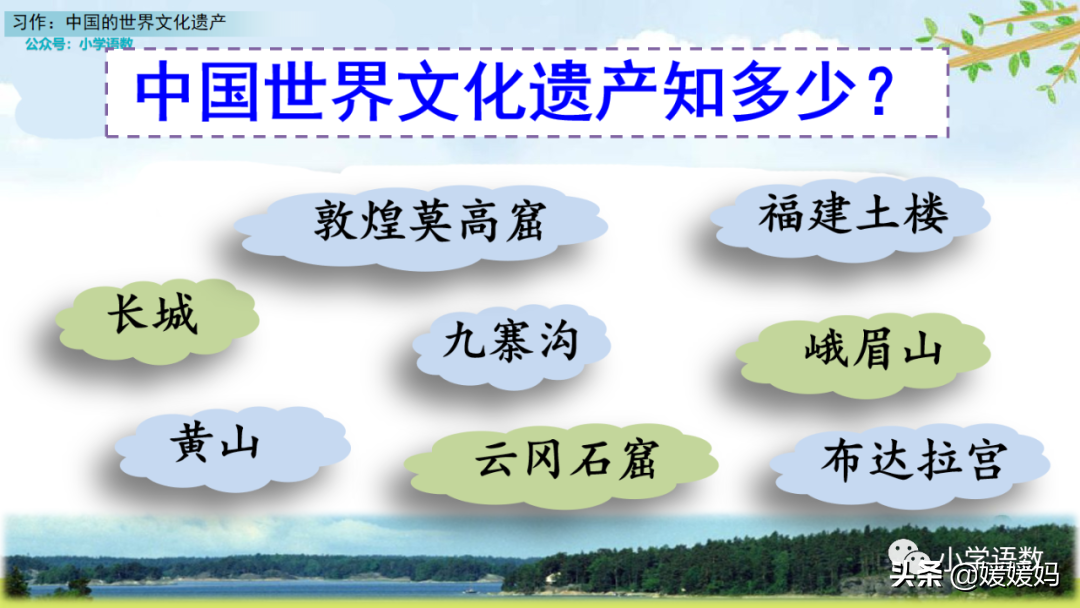 习作：中国的世界文化遗产
公众号：小学语数

中国世界文化遗产知多少？

敦煌莫高窟

福建土楼

长城

九寨沟

峨眉山

黄山

云冈石窟

布达拉宫

小学语数
头条 @媛媛妈